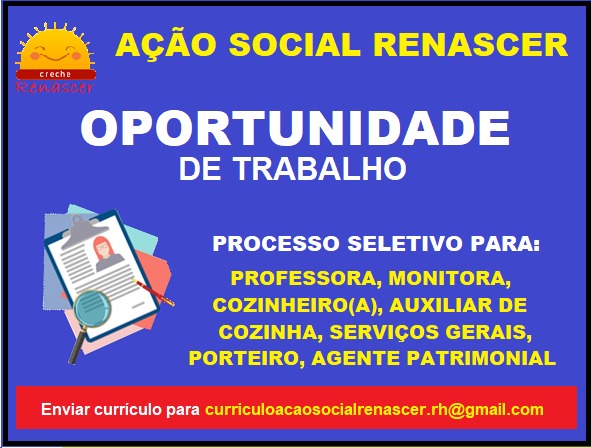 creche
Renascer

AÇÃO SOCIAL RENASCER

OPORTUNIDADE
DE TRABALHO

PROCESSO SELETIVO PARA:

PROFESSORA, MONITORA, COZINHEIRO(A), AUXILIAR DE COZINHA, SERVIÇOS GERAIS, PORTEIRO, AGENTE PATRIMONIAL

Enviar currículo para curriculoacaosocialrenascer.rh@gmail.com